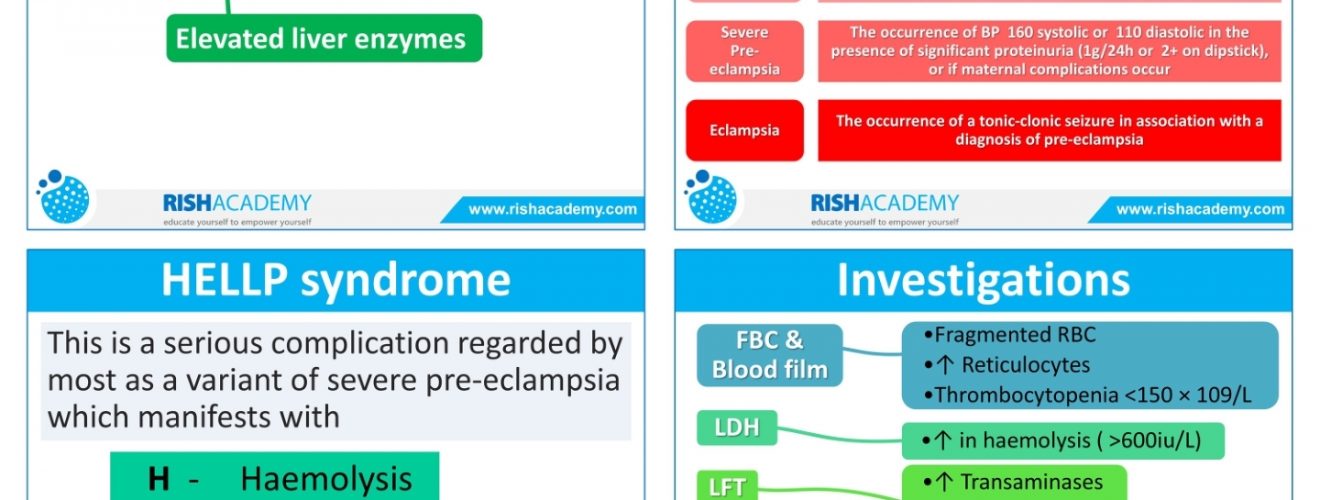 Elevated liver enzymes

RISHACADEMY
educate yourself to empower yourself
www.rishacademy.com

Severe Pre-eclampsia
The occurrence of BP 160 systolic or 110 diastolic in the presence of significant proteinuria (1g/24h or 2+ on dipstick), or if maternal complications occur

Eclampsia
The occurrence of a tonic-clonic seizure in association with a diagnosis of pre-eclampsia

RISHACADEMY
educate yourself to empower yourself
www.rishacademy.com

HELLP syndrome

This is a serious complication regarded by most as a variant of severe pre-eclampsia which manifests with

H - Haemolysis

Investigations

FBC & Blood film
•Fragmented RBC
•↑ Reticulocytes
•Thrombocytopenia <150 × 109/L

LDH
•↑ in haemolysis ( >600iu/L)

LFT
•↑ Transaminases